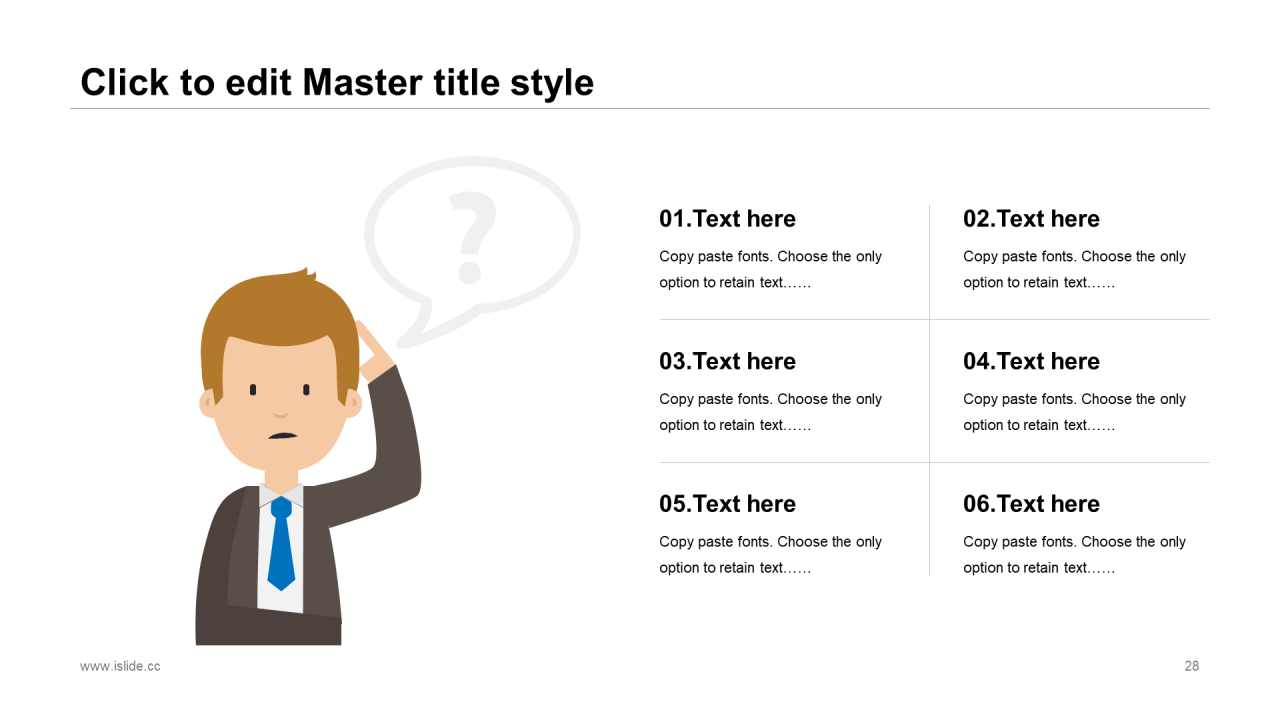 Click to edit Master title style

?

01.Text here

Copy paste fonts. Choose the only option to retain text……

02.Text here

Copy paste fonts. Choose the only option to retain text……

03.Text here

Copy paste fonts. Choose the only option to retain text……

04.Text here

Copy paste fonts. Choose the only option to retain text……

05.Text here

Copy paste fonts. Choose the only option to retain text……

06.Text here

Copy paste fonts. Choose the only option to retain text……

www.islide.cc

28